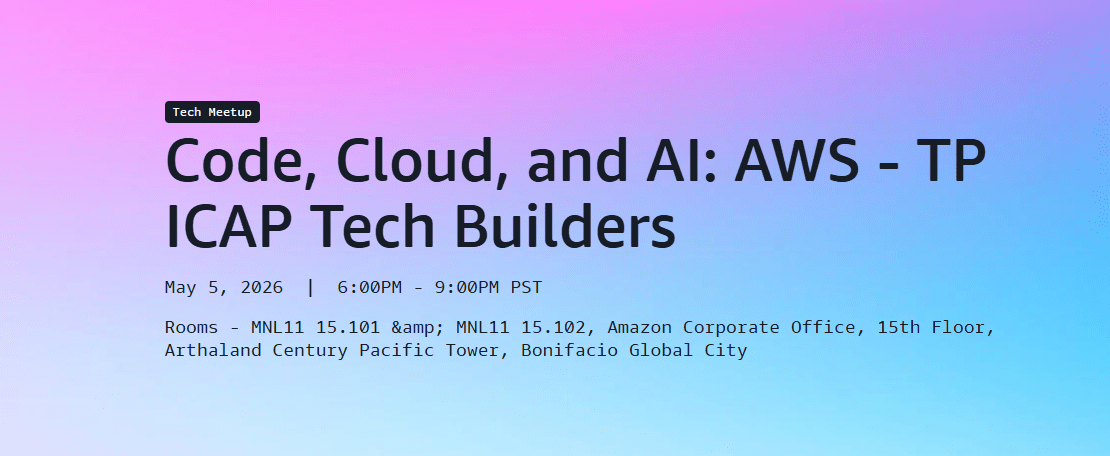 Tech Meetup

Code, Cloud, and AI: AWS - TP ICAP Tech Builders

May 5, 2026 | 6:00PM - 9:00PM PST

Rooms - MNL11 15.101 &amp; MNL11 15.102, Amazon Corporate Office, 15th Floor, Arthaland Century Pacific Tower, Bonifacio Global City